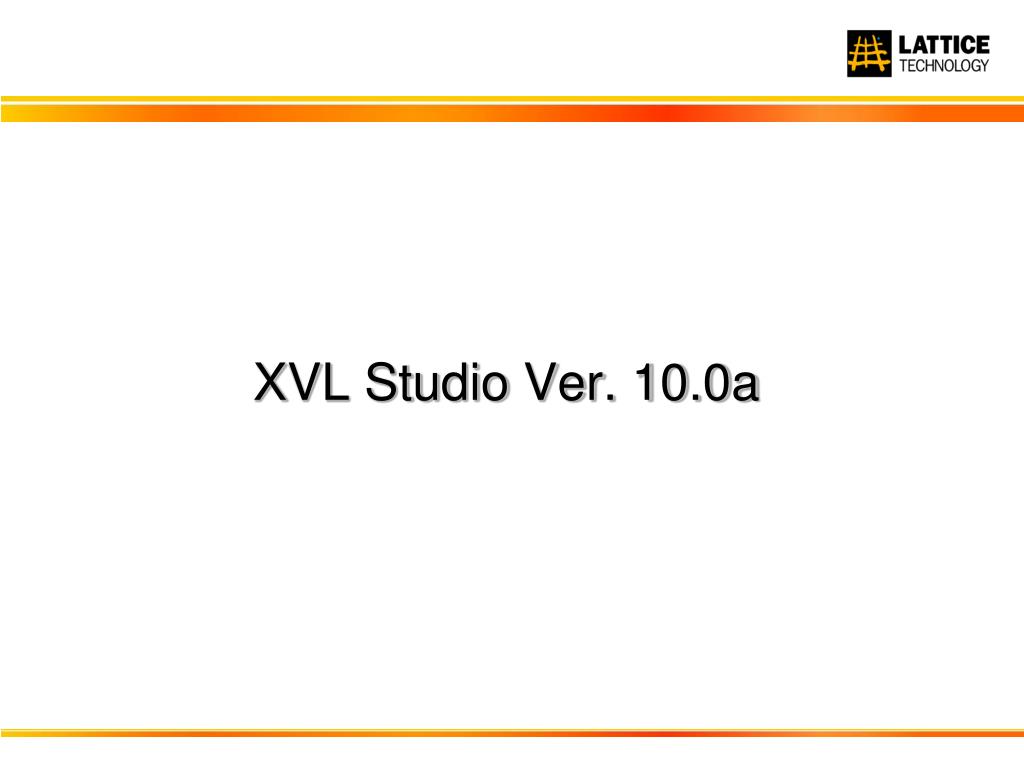 LATTICE
TECHNOLOGY

XVL Studio Ver. 10.0a